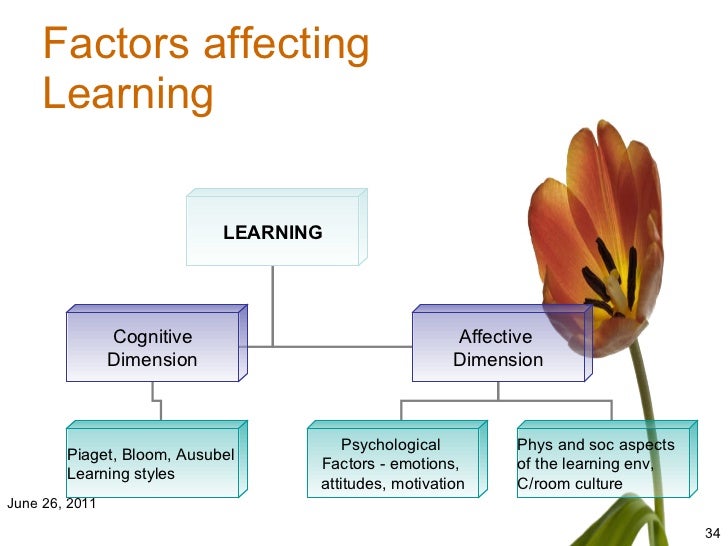 Factors affecting Learning

LEARNING

Cognitive Dimension

Affective Dimension

Piaget, Bloom, Ausubel
Learning styles

Psychological Factors - emotions, attitudes, motivation

Phys and soc aspects of the learning env, C/room culture

June 26, 2011

34